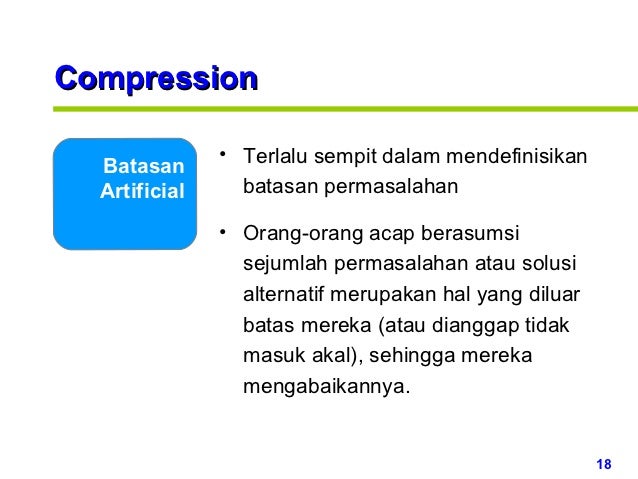 Compression

Batasan Artificial

• Terlalu sempit dalam mendefinisikan batasan permasalahan

• Orang-orang acap berasumsi sejumlah permasalahan atau solusi alternatif merupakan hal yang diluar batas mereka (atau dianggap tidak masuk akal), sehingga mereka mengabaikannya.

18